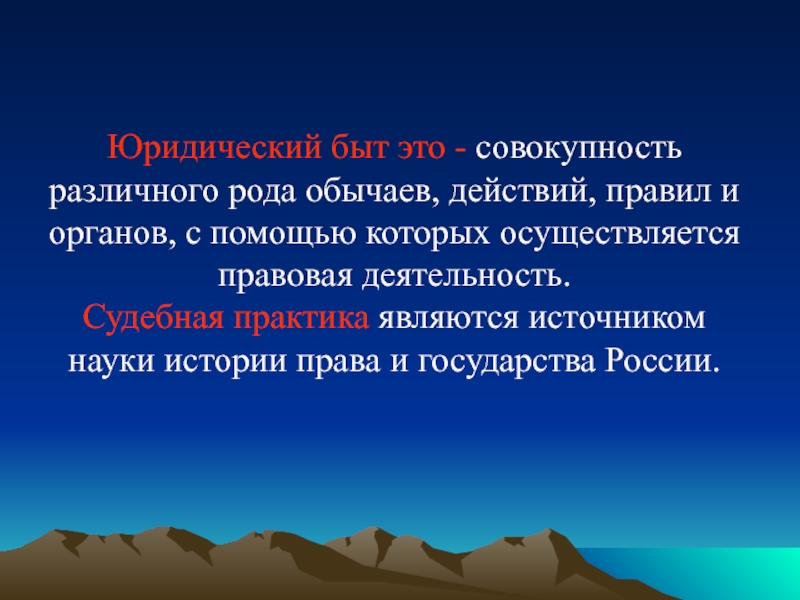 Юридический быт это - совокупность различного рода обычаев, действий, правил и органов, с помощью которых осуществляется правовая деятельность.
Судебная практика являются источником науки истории права и государства России.